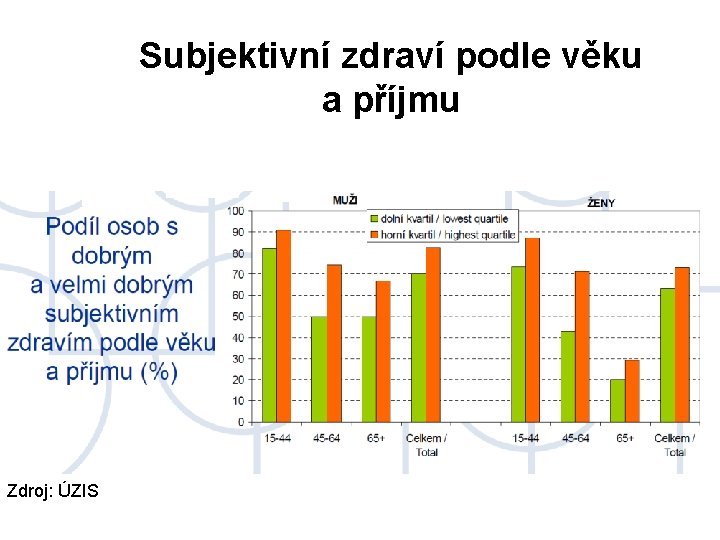 Subjektivní zdraví podle věku a příjmu

Podíl osob s dobrým a velmi dobrým subjektivním zdravím podle věku a příjmu (%)

MUŽI

ŽENY

dolní kvartil / lowest quartile
horní kvartil / highest quartile

100
90
80
70
60
50
40
30
20
10
0

15-44
45-64
65+
Celkem / Total
15-44
45-64
65+
Celkem / Total

Zdroj: ÚZIS